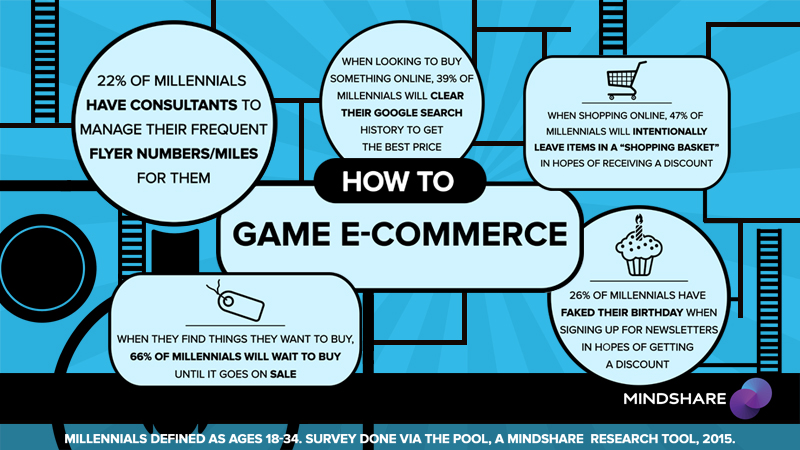 22% OF MILLENNIALS HAVE CONSULTANTS TO MANAGE THEIR FREQUENT FLYER NUMBERS/MILES FOR THEM

WHEN LOOKING TO BUY SOMETHING ONLINE, 39% OF MILLENNIALS WILL CLEAR THEIR GOOGLE SEARCH HISTORY TO GET THE BEST PRICE

WHEN SHOPPING ONLINE, 47% OF MILLENNIALS WILL INTENTIONALLY LEAVE ITEMS IN A "SHOPPING BASKET" IN HOPES OF RECEIVING A DISCOUNT

HOW TO

GAME E-COMMERCE

WHEN THEY FIND THINGS THEY WANT TO BUY, 66% OF MILLENNIALS WILL WAIT TO BUY UNTIL IT GOES ON SALE

26% OF MILLENNIALS HAVE FAKED THEIR BIRTHDAY WHEN SIGNING UP FOR NEWSLETTERS IN HOPES OF GETTING A DISCOUNT

MINDSHARE

MILLENNIALS DEFINED AS AGES 18-34. SURVEY DONE VIA THE POOL, A MINDSHARE RESEARCH TOOL, 2015.